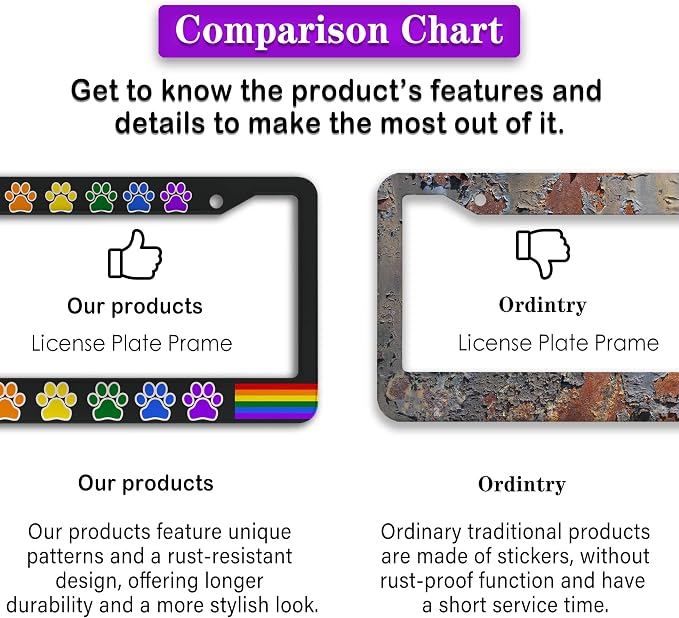 Comparison Chart

Get to know the product's features and details to make the most out of it.

Our products
License Plate Prame

Ordintry
License Plate Prame

Our products

Our products feature unique patterns and a rust-resistant design, offering longer durability and a more stylish look.

Ordintry

Ordinary traditional products are made of stickers, without rust-proof function and have a short service time.